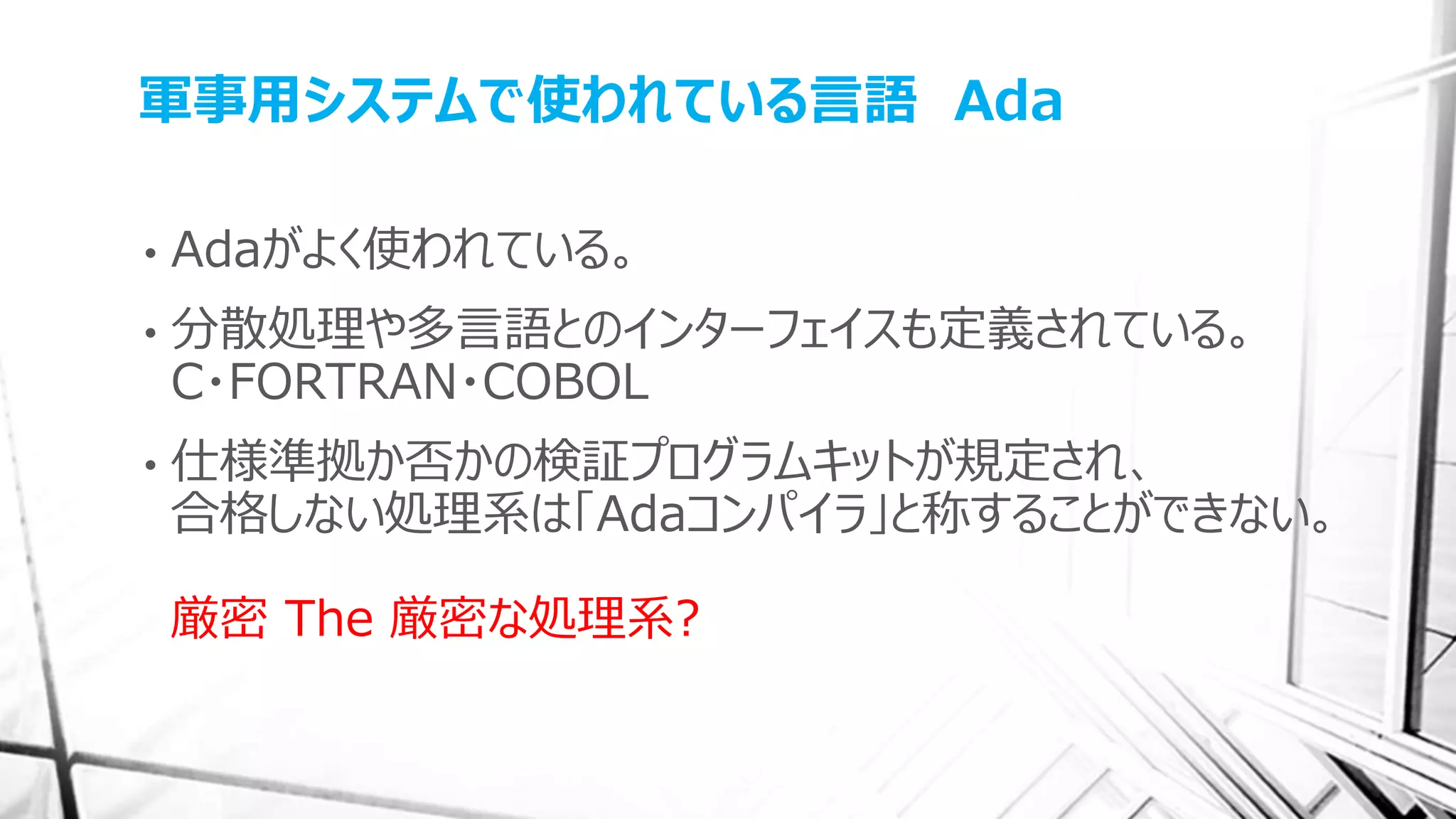 軍事用システムで使われている言語　Ada

• Adaがよく使われている。

• 分散処理や多言語とのインターフェイスも定義されている。
C・FORTRAN・COBOL

• 仕様準拠か否かの検証プログラムキットが規定され、
合格しない処理系は「Adaコンパイラ」と称することができない。

厳密 The 厳密な処理系?